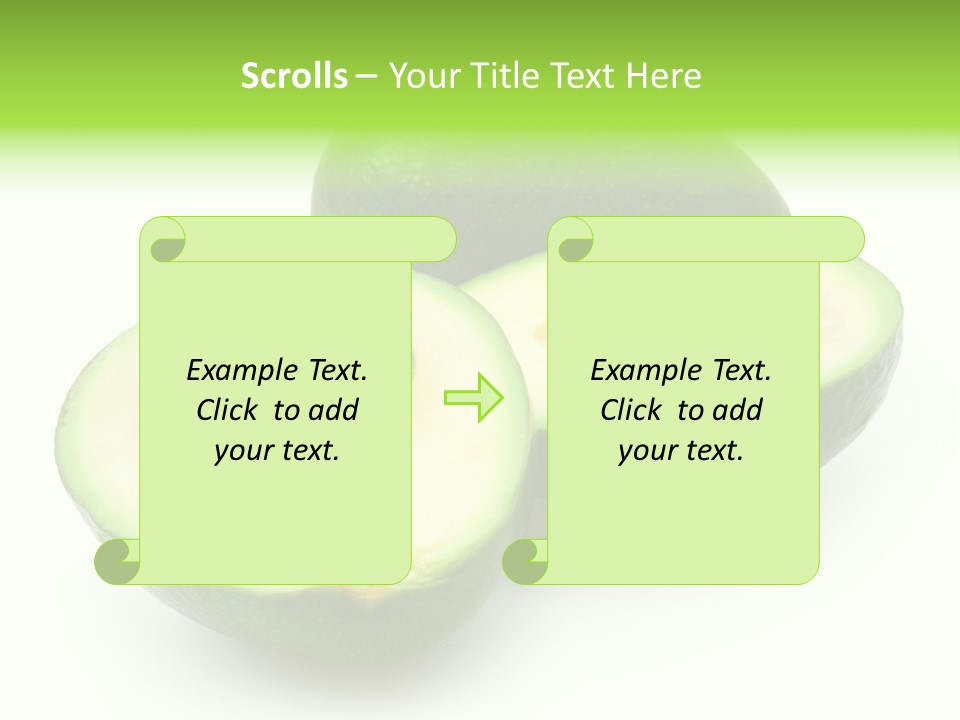 Scrolls – Your Title Text Here

Example Text. Click to add your text.

Example Text. Click to add your text.